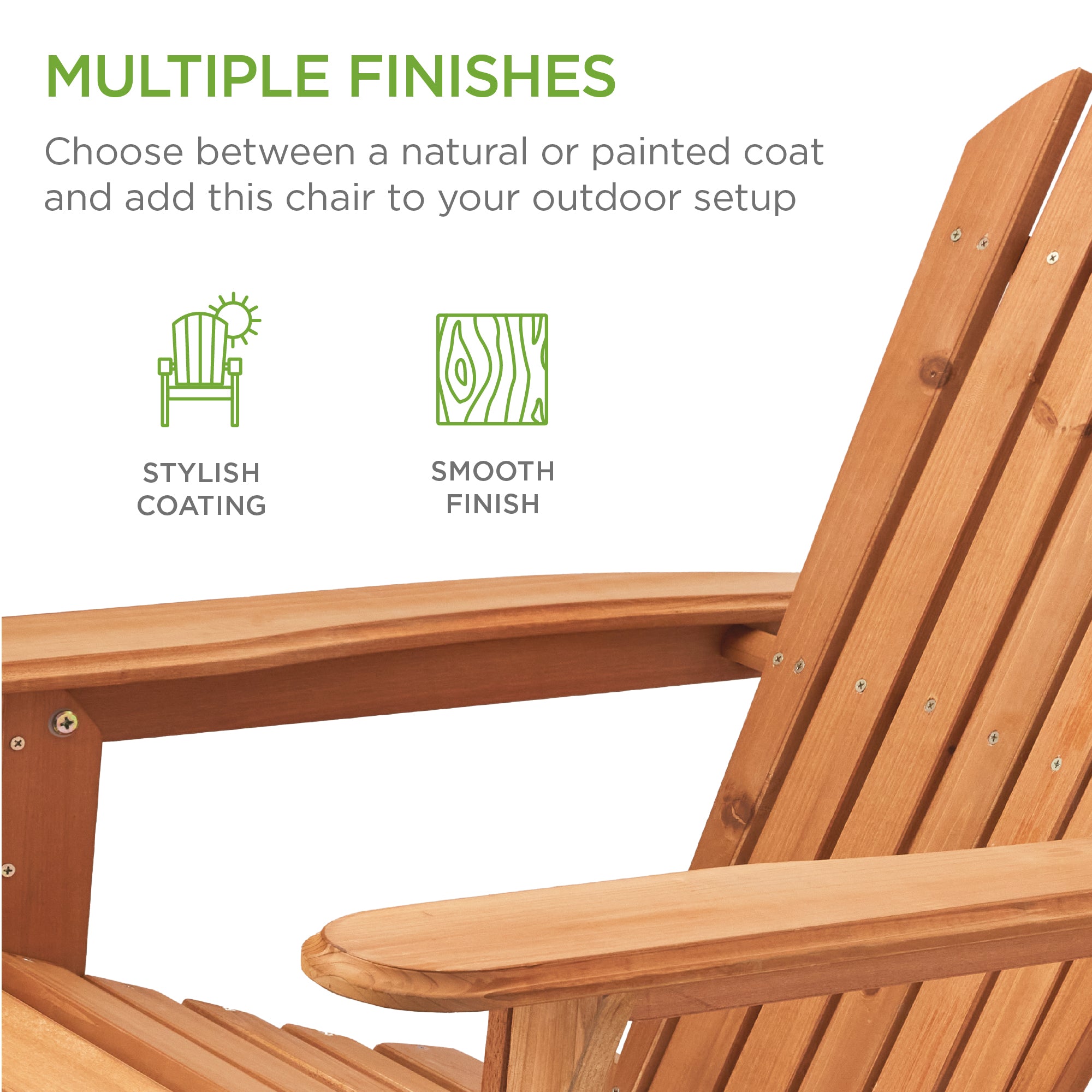 MULTIPLE FINISHES

Choose between a natural or painted coat and add this chair to your outdoor setup

STYLISH COATING

SMOOTH FINISH